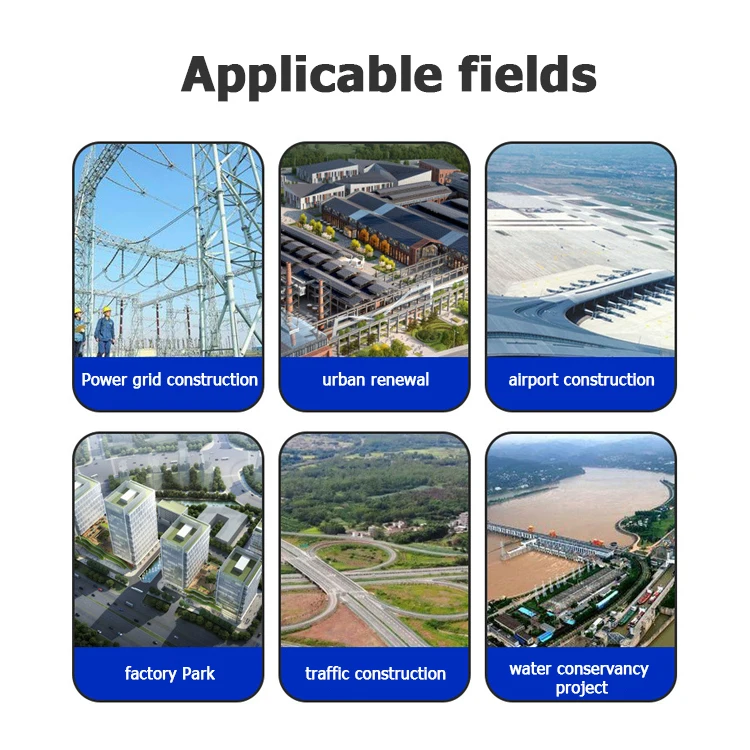 Applicable fields

Power grid construction

urban renewal

airport construction

factory Park

traffic construction

water conservancy project